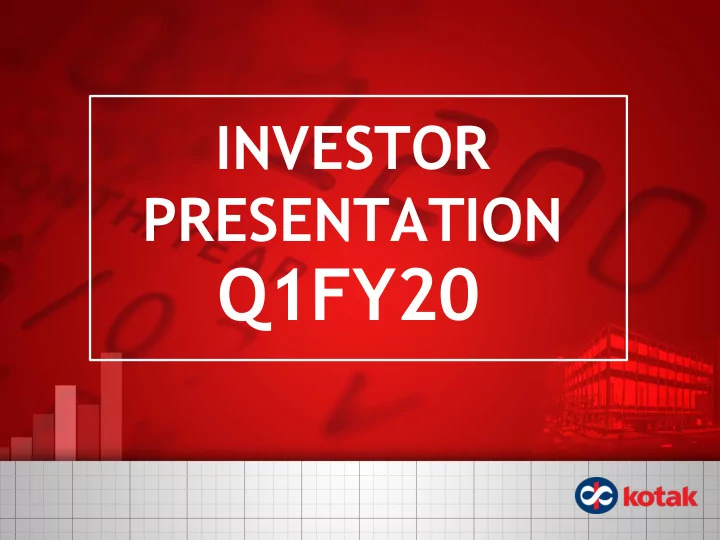 INVESTOR PRESENTATION Q1FY20

kotak